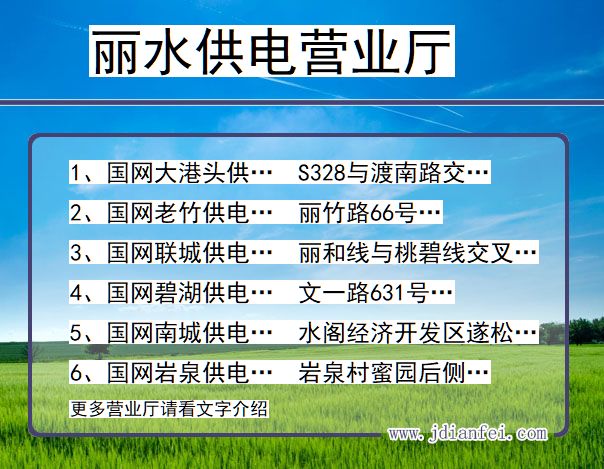 丽水供电营业厅

1、国网大港头供…　S328与渡南路交…
2、国网老竹供电…　丽竹路66号…
3、国网联城供电…　丽和线与桃碧线交叉…
4、国网碧湖供电…　文一路631号…
5、国网南城供电…　水阁经济开发区遂松…
6、国网岩泉供电…　岩泉村蜜园后侧…
更多营业厅请看文字介绍

www.jdianfei.com